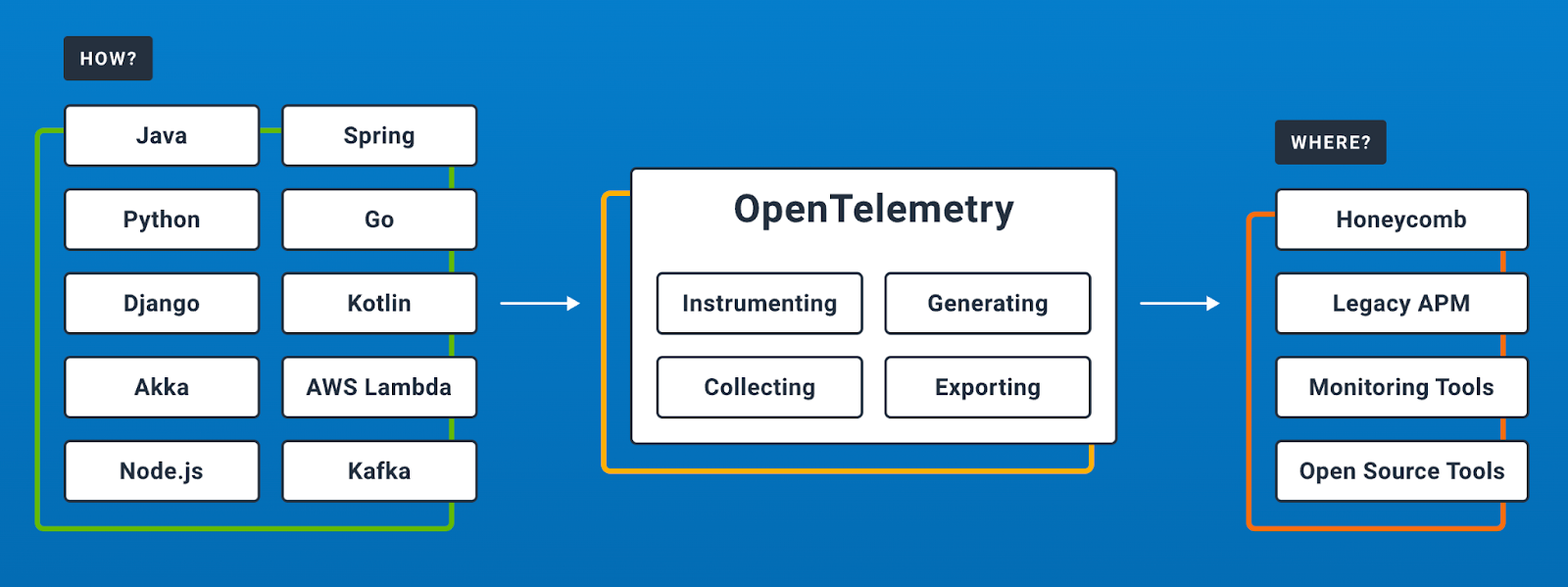 HOW?

Java
Spring
Python
Go
Django
Kotlin
Akka
AWS Lambda
Node.js
Kafka

OpenTelemetry

Instrumenting
Generating
Collecting
Exporting

WHERE?

Honeycomb
Legacy APM
Monitoring Tools
Open Source Tools